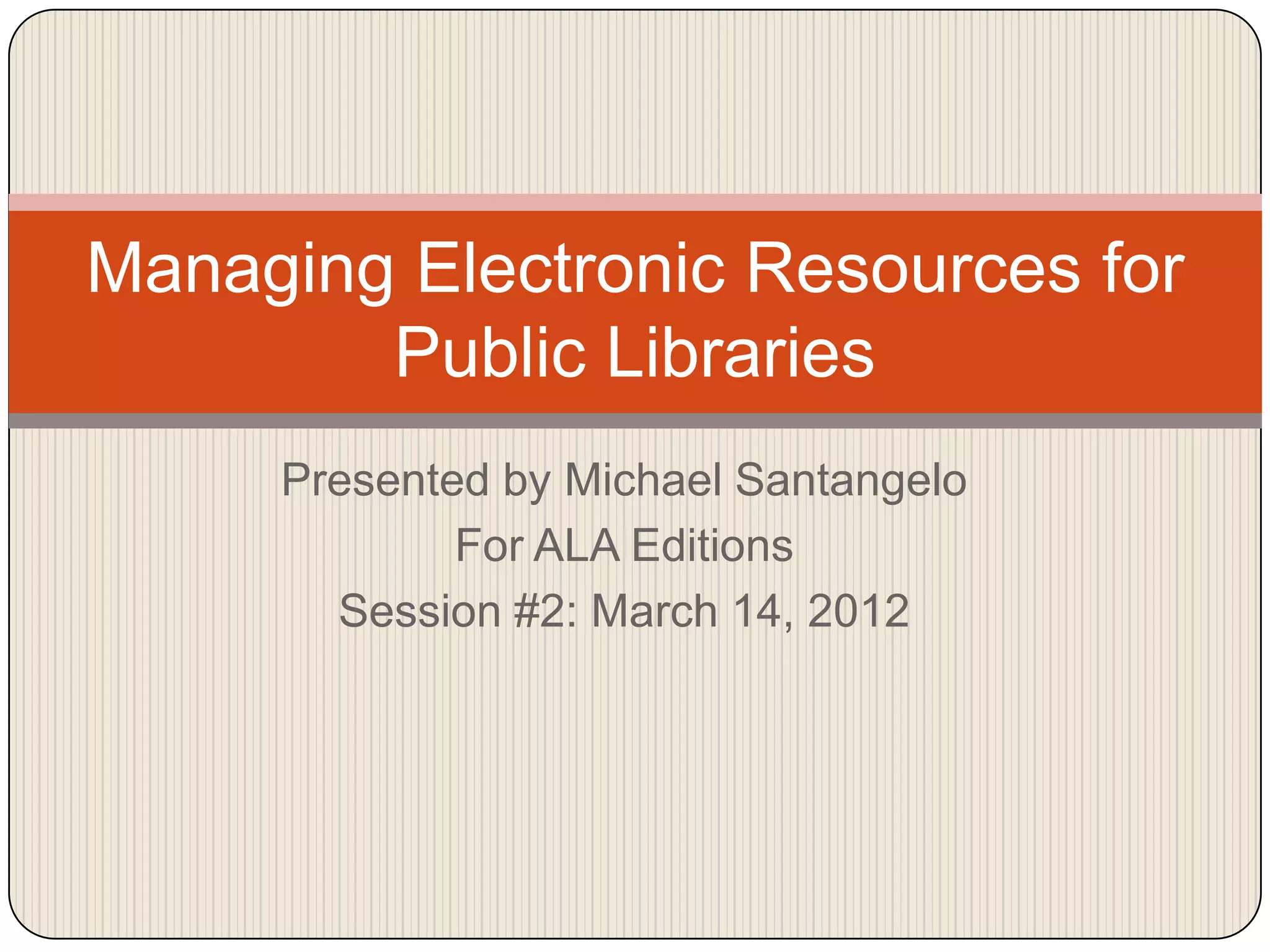 Managing Electronic Resources for Public Libraries

Presented by Michael Santangelo

For ALA Editions

Session #2: March 14, 2012